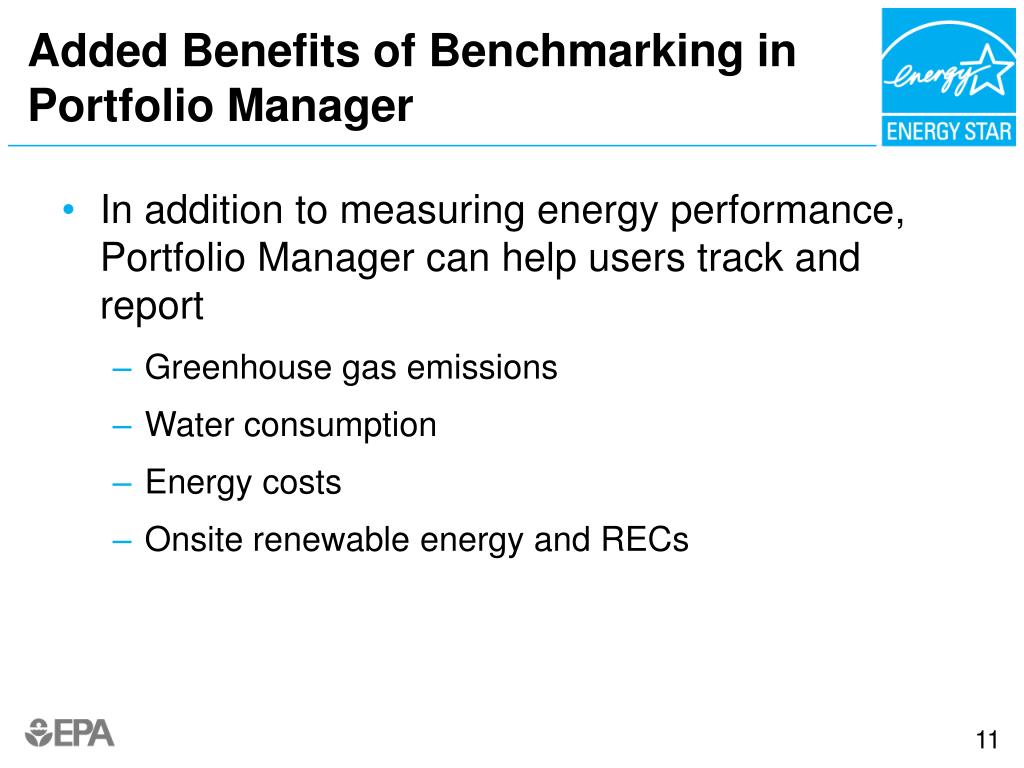 Added Benefits of Benchmarking in Portfolio Manager

energy

ENERGY STAR

• In addition to measuring energy performance, Portfolio Manager can help users track and report
– Greenhouse gas emissions
– Water consumption
– Energy costs
– Onsite renewable energy and RECs

EPA

11